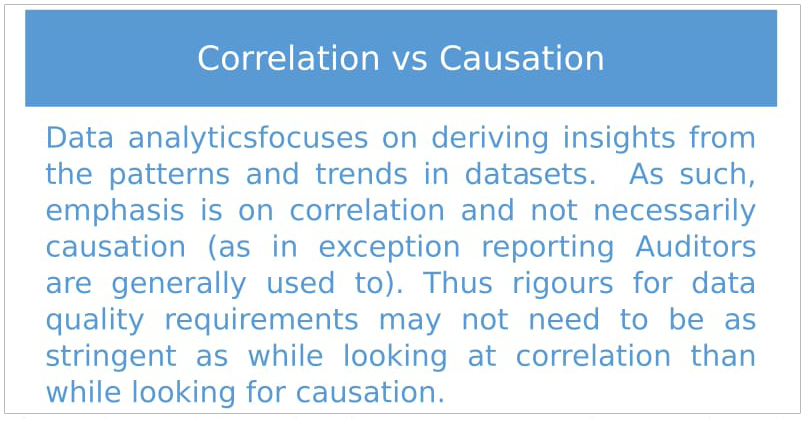 Correlation vs Causation

Data analyticsfocuses on deriving insights from the patterns and trends in datasets.  As such, emphasis is on correlation and not necessarily causation (as in exception reporting Auditors are generally used to). Thus rigours for data quality requirements may not need to be as stringent as while looking at correlation than while looking for causation.